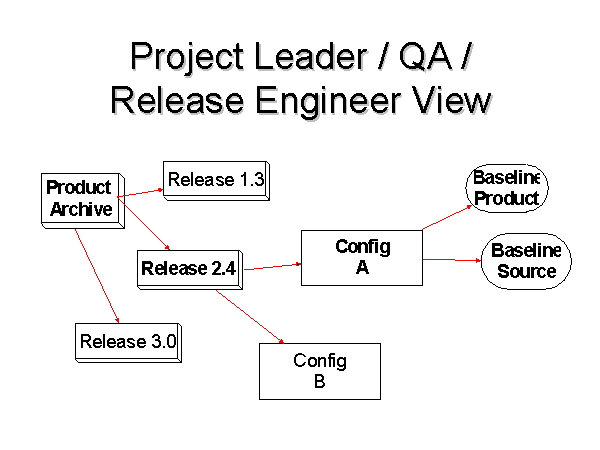 Project Leader / QA / Release Engineer View

Product Archive

Release 1.3

Release 2.4

Release 3.0

Config A

Config B

Baseline Product

Baseline Source